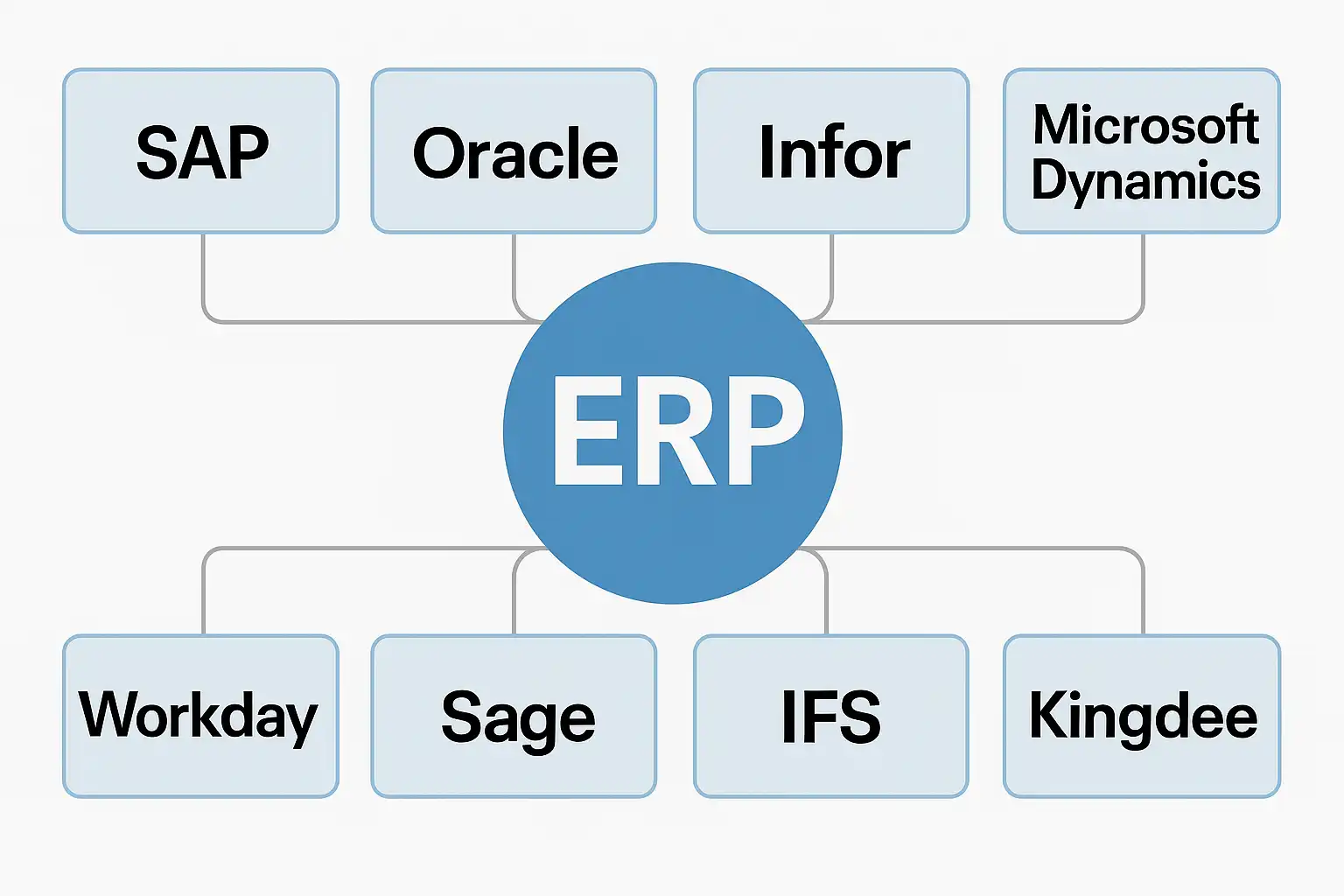 SAP
Oracle
Infor
Microsoft Dynamics

ERP

Workday
Sage
IFS
Kingdee